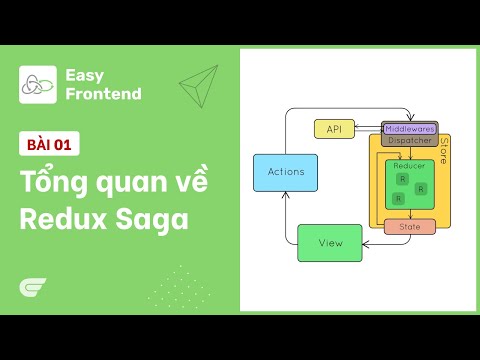 Easy Frontend

BÀI 01

Tổng quan về Redux Saga

API

Middlewares

Dispatcher

Store

Actions

Reducer

R

R

R

State

View